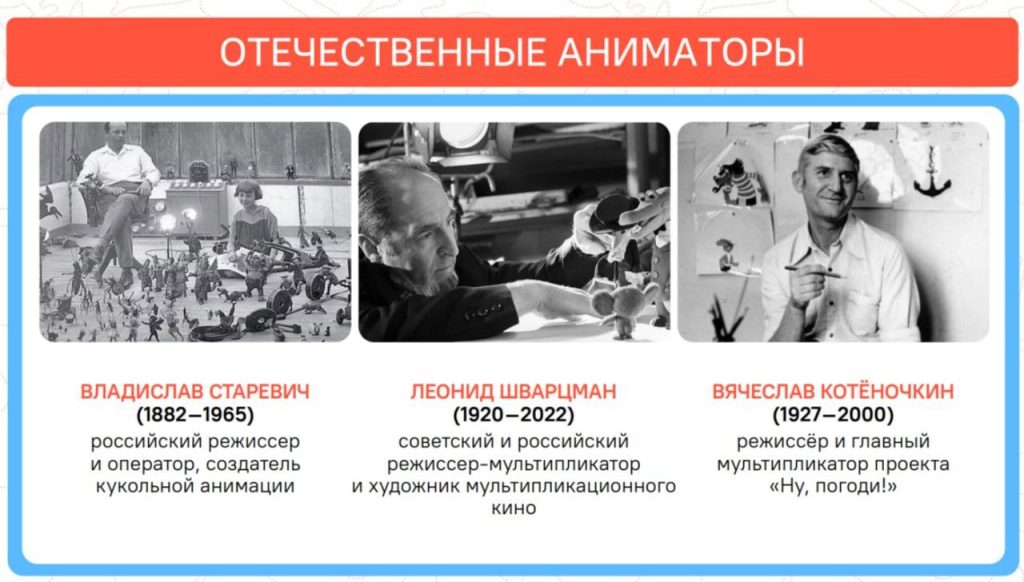 ОТЕЧЕСТВЕННЫЕ АНИМАТОРЫ

ВЛАДИСЛАВ СТАРЕВИЧ
(1882–1965)
российский режиссер и оператор, создатель кукольной анимации

ЛЕОНИД ШВАРЦМАН
(1920–2022)
советский и российский режиссер-мультипликатор и художник мультипликационного кино

ВЯЧЕСЛАВ КОТЁНОЧКИН
(1927–2000)
режиссёр и главный мультипликатор проекта «Ну, погоди!»